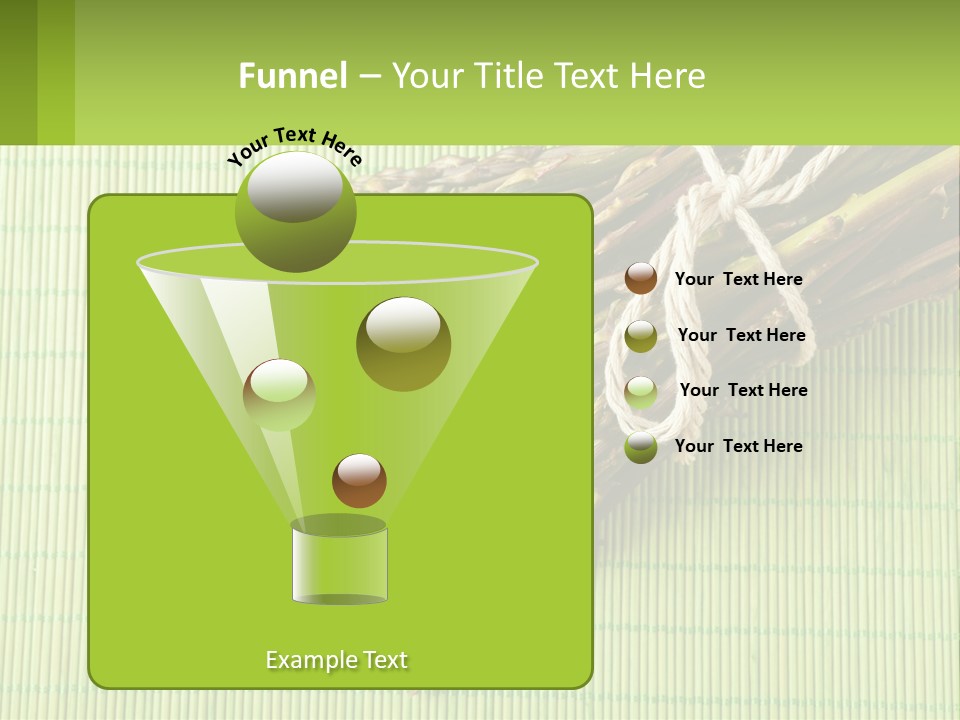 Funnel – Your Title Text Here

Your Text Here

Your Text Here

Your Text Here

Your Text Here

Your Text Here

Example Text